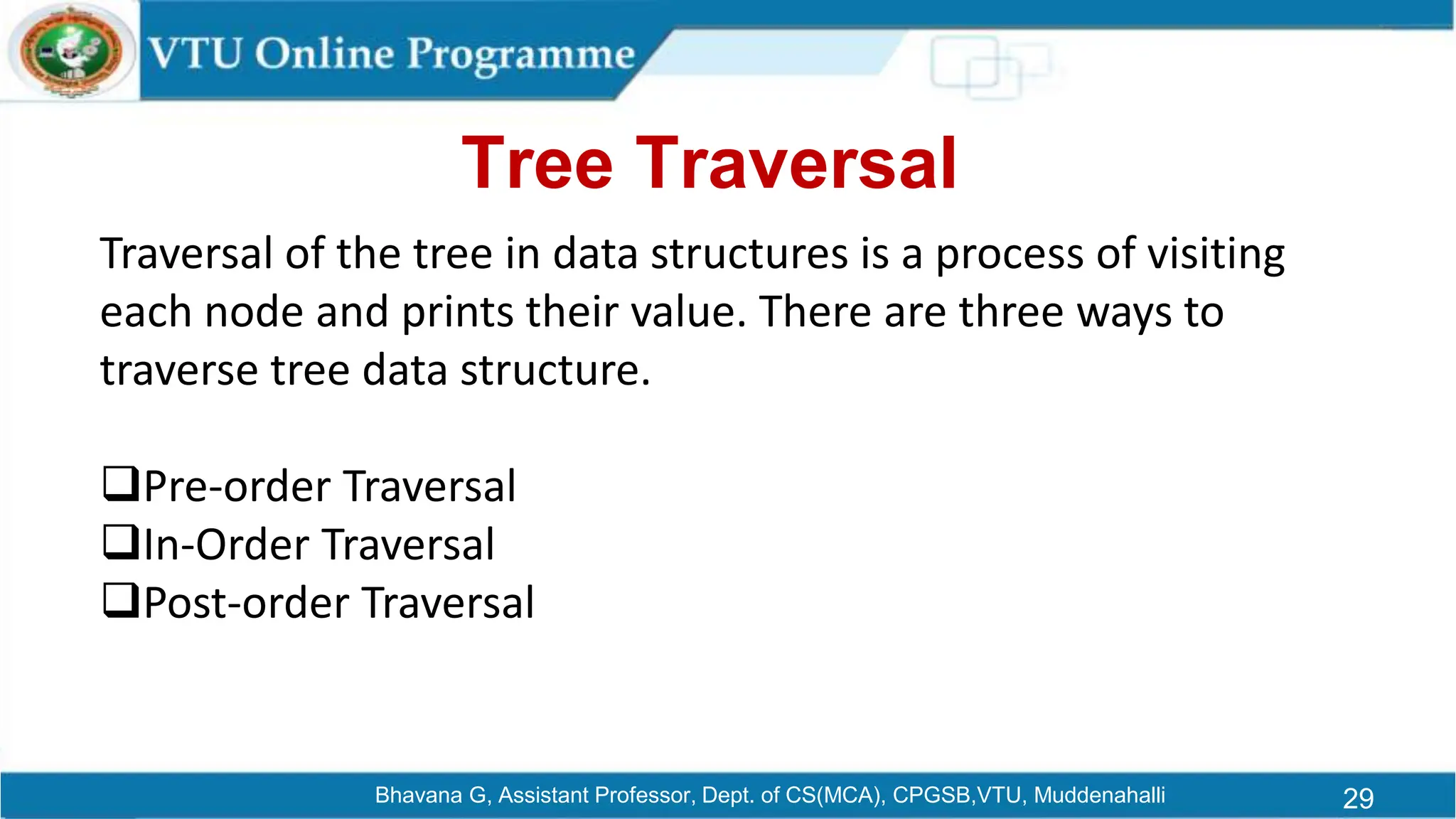 VTU Online Programme

Tree Traversal

Traversal of the tree in data structures is a process of visiting each node and prints their value. There are three ways to traverse tree data structure.

❑Pre-order Traversal
❑In-Order Traversal
❑Post-order Traversal

Bhavana G, Assistant Professor, Dept. of CS(MCA), CPGSB,VTU, Muddenahalli 29